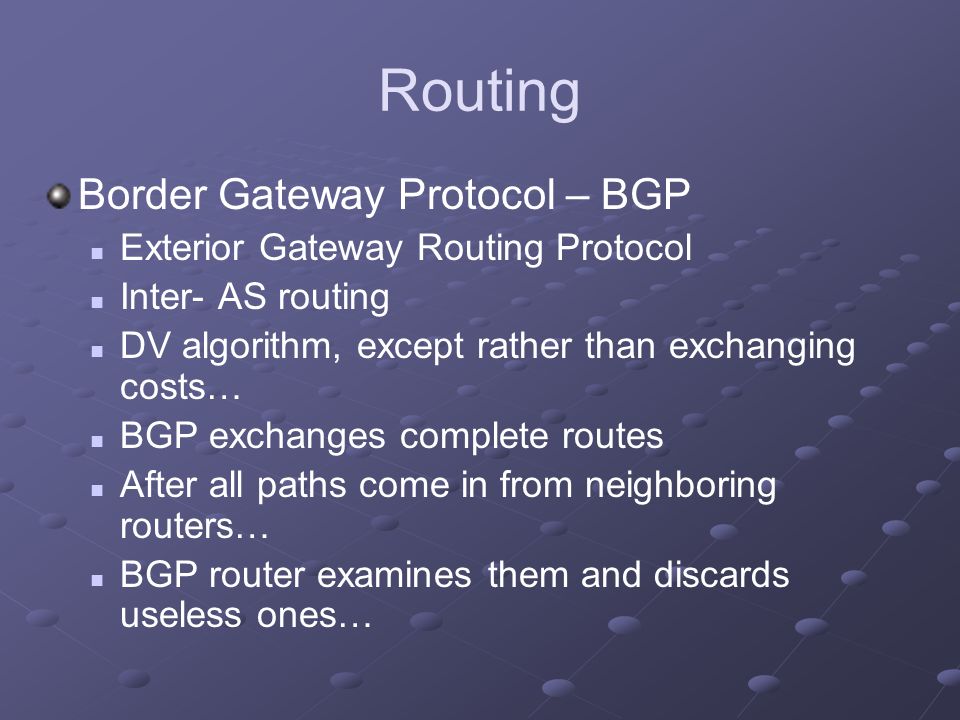 Routing

Border Gateway Protocol – BGP

Exterior Gateway Routing Protocol

Inter- AS routing

DV algorithm, except rather than exchanging costs…

BGP exchanges complete routes

After all paths come in from neighboring routers…

BGP router examines them and discards useless ones…